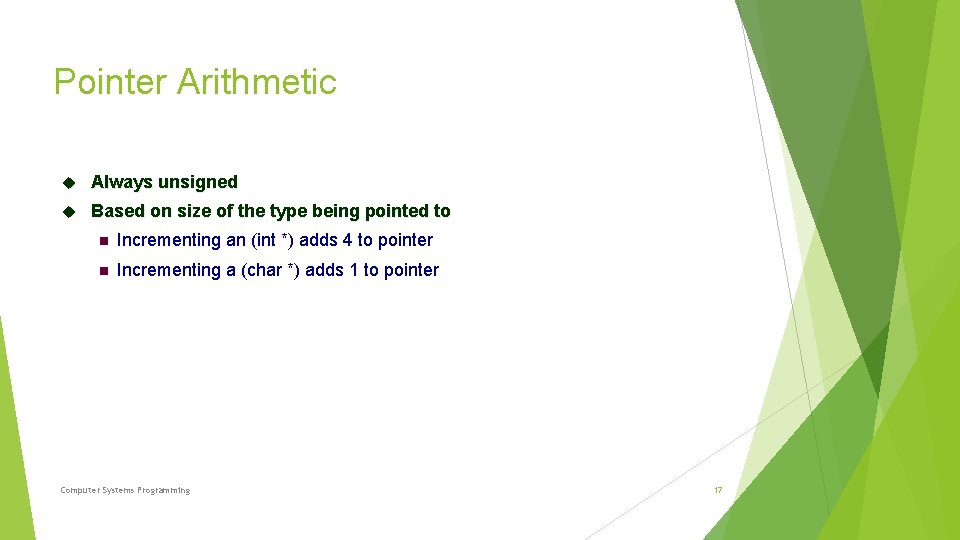 Pointer Arithmetic

Always unsigned

Based on size of the type being pointed to

Incrementing an (int *) adds 4 to pointer

Incrementing a (char *) adds 1 to pointer

Computer Systems Programming

17